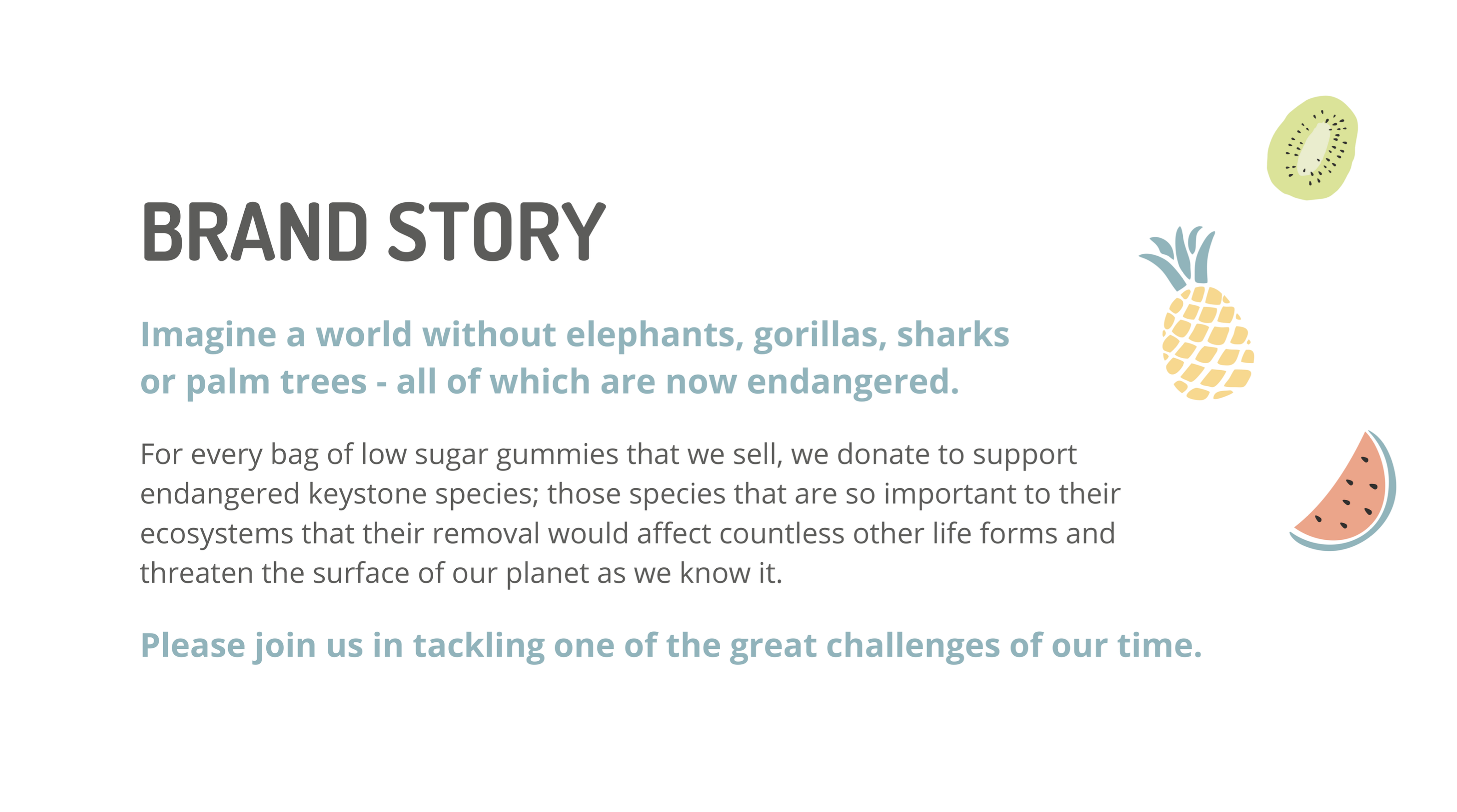 BRAND STORY

Imagine a world without elephants, gorillas, sharks or palm trees - all of which are now endangered.

For every bag of low sugar gummies that we sell, we donate to support endangered keystone species; those species that are so important to their ecosystems that their removal would affect countless other life forms and threaten the surface of our planet as we know it.

Please join us in tackling one of the great challenges of our time.